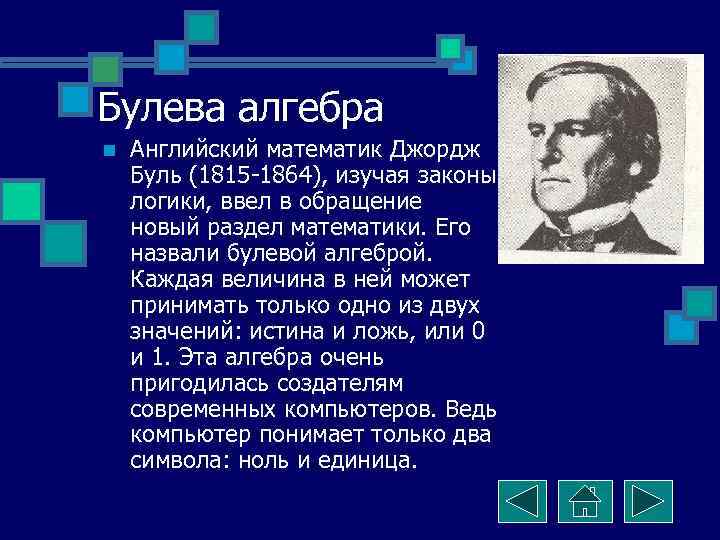 Булева алгебра

Английский математик Джордж Буль (1815-1864), изучая законы логики, ввел в обращение новый раздел математики. Его назвали булевой алгеброй. Каждая величина в ней может принимать только одно из двух значений: истина и ложь, или 0 и 1. Эта алгебра очень пригодилась создателям современных компьютеров. Ведь компьютер понимает только два символа: ноль и единица.